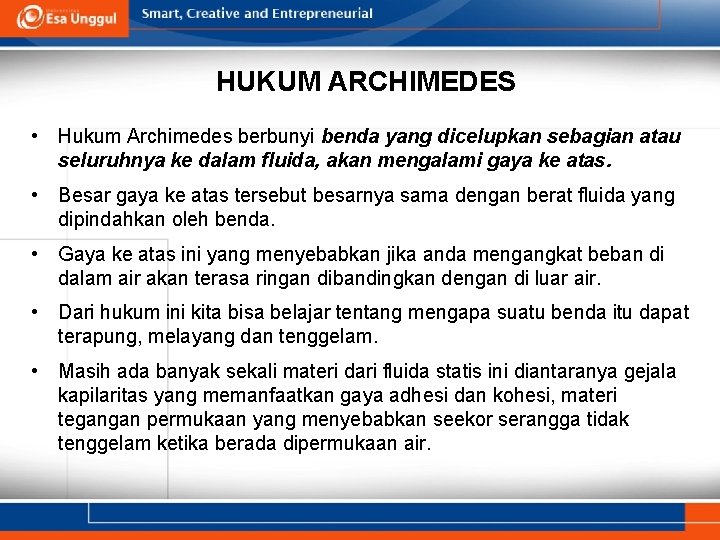 Esa Unggul Smart, Creative and Entrepreneurial

HUKUM ARCHIMEDES

• Hukum Archimedes berbunyi benda yang dicelupkan sebagian atau seluruhnya ke dalam fluida, akan mengalami gaya ke atas.

• Besar gaya ke atas tersebut besarnya sama dengan berat fluida yang dipindahkan oleh benda.

• Gaya ke atas ini yang menyebabkan jika anda mengangkat beban di dalam air akan terasa ringan dibandingkan dengan di luar air.

• Dari hukum ini kita bisa belajar tentang mengapa suatu benda itu dapat terapung, melayang dan tenggelam.

• Masih ada banyak sekali materi dari fluida statis ini diantaranya gejala kapilaritas yang memanfaatkan gaya adhesi dan kohesi, materi tegangan permukaan yang menyebabkan seekor serangga tidak tenggelam ketika berada dipermukaan air.